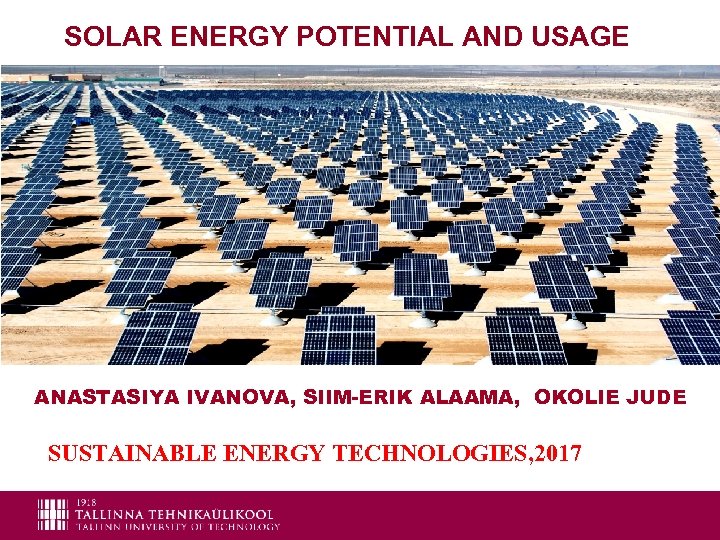 SOLAR ENERGY POTENTIAL AND USAGE

ANASTASIYA IVANOVA, SIIM-ERIK ALAAMA, OKOLIE JUDE

SUSTAINABLE ENERGY TECHNOLOGIES,2017

1918
TALLINNA TEHNIKAÜLIKOOL
TALLINN UNIVERSITY OF TECHNOLOGY